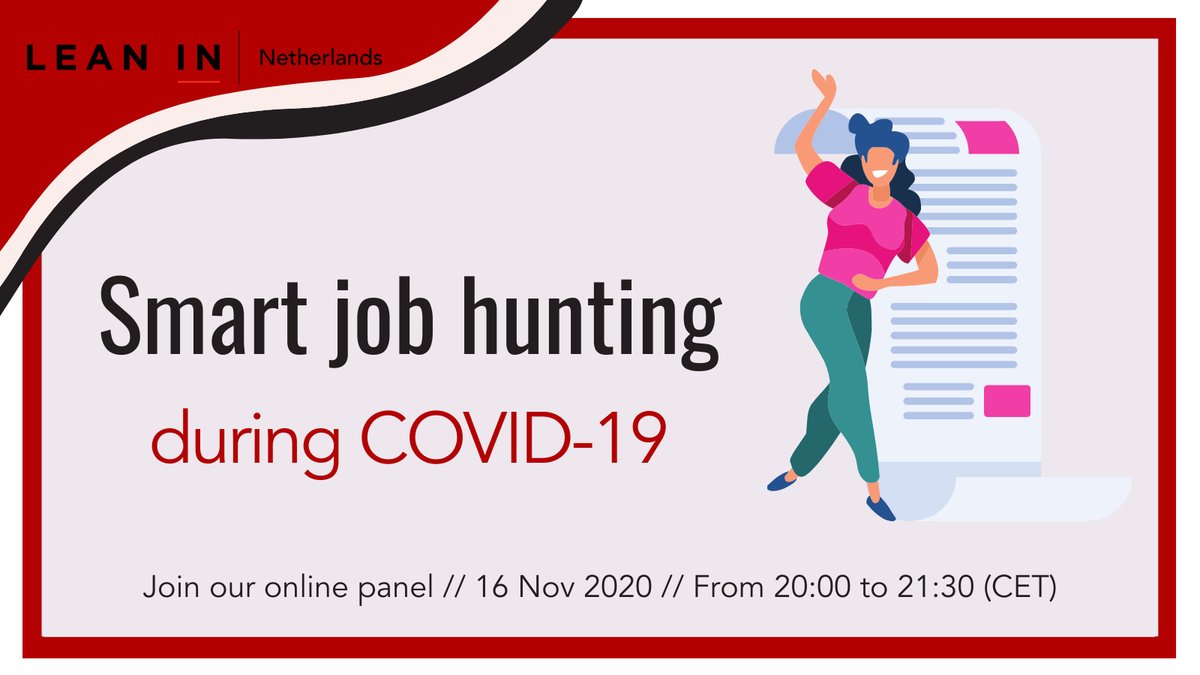 LEAN IN Netherlands

Smart job hunting

during COVID-19

Join our online panel // 16 Nov 2020 // From 20:00 to 21:30 (CET)